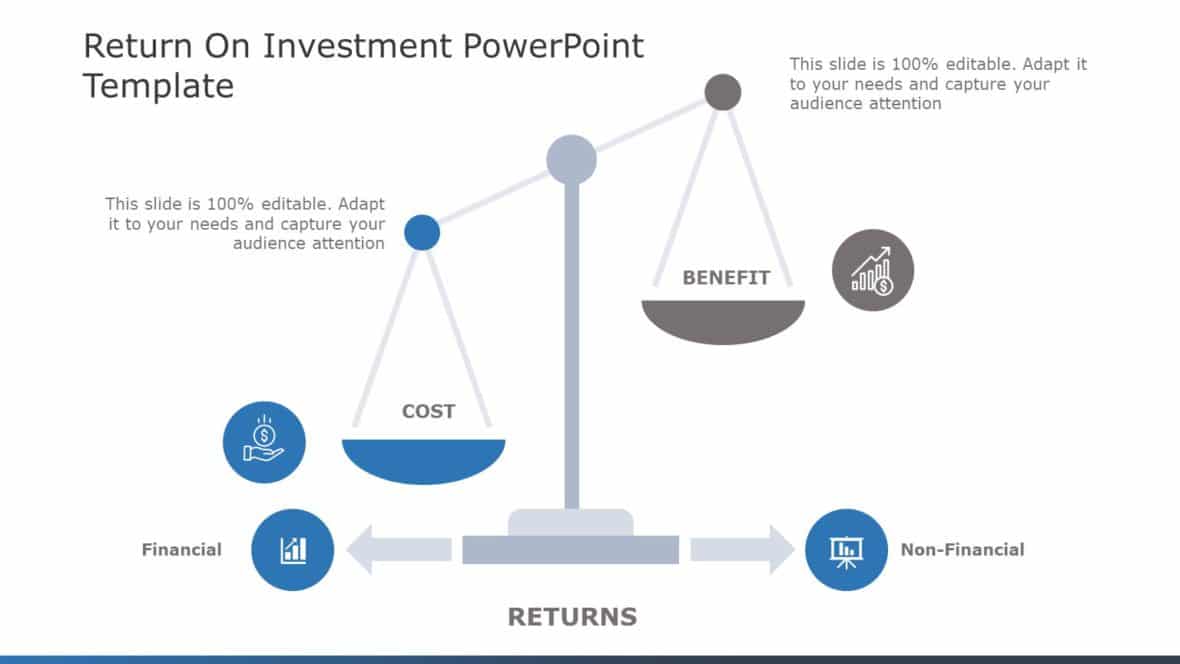 Return On Investment PowerPoint Template

This slide is 100% editable. Adapt it to your needs and capture your audience attention

This slide is 100% editable. Adapt it to your needs and capture your audience attention

BENEFIT

COST

Financial

Non-Financial

RETURNS